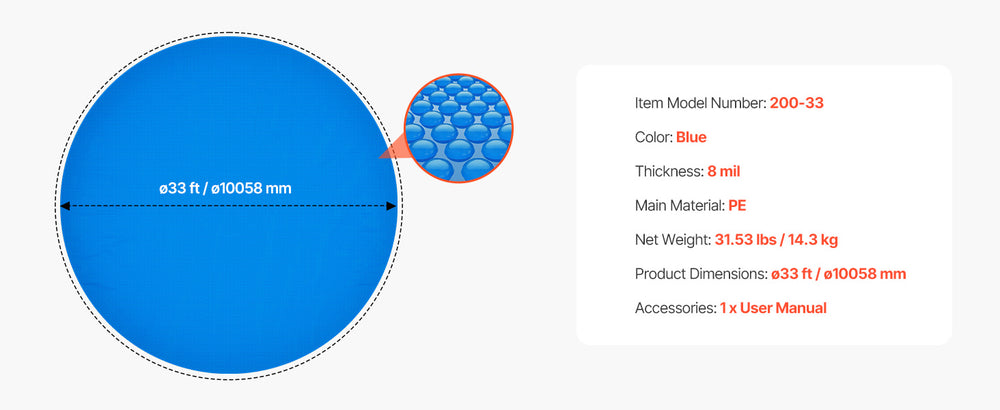 ø33 ft / ø10058 mm

Item Model Number: 200-33

Color: Blue

Thickness: 8 mil

Main Material: PE

Net Weight: 31.53 lbs / 14.3 kg

Product Dimensions: ø33 ft / ø10058 mm

Accessories: 1 x User Manual